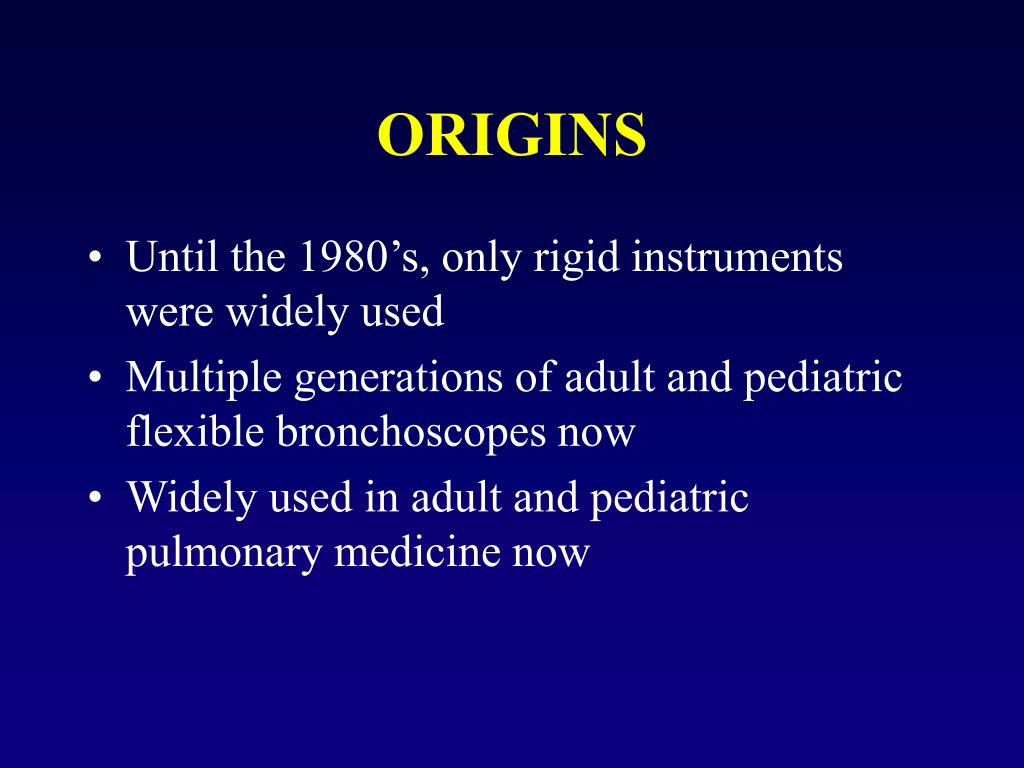 ORIGINS

• Until the 1980’s, only rigid instruments were widely used
• Multiple generations of adult and pediatric flexible bronchoscopes now
• Widely used in adult and pediatric pulmonary medicine now